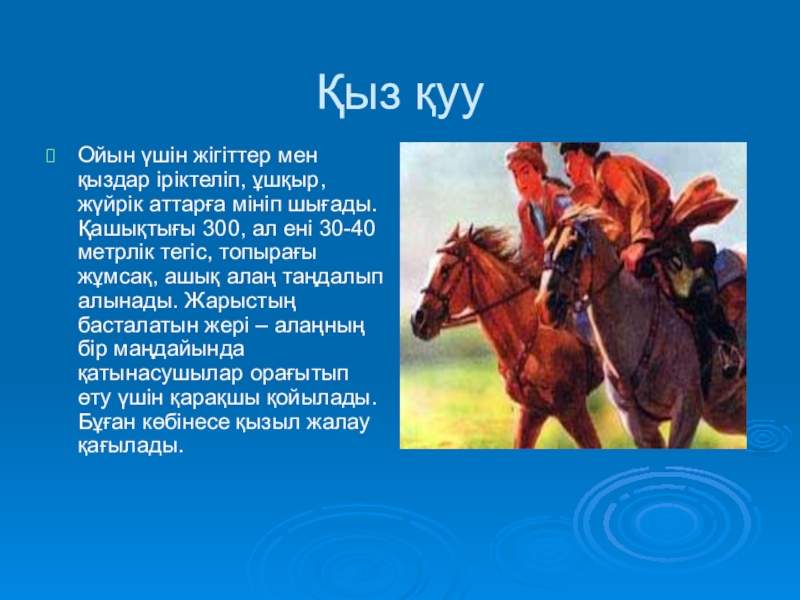 Қыз қуу

Ойын үшін жігіттер мен қыздар іріктеліп, ұшқыр, жүйрік аттарға мініп шығады. Қашықтығы 300, ал ені 30-40 метрлік тегіс, топырағы жұмсақ, ашық алаң таңдалып алынады. Жарыстың басталатын жері – алаңның бір маңдайында қатынасушылар орағытып өту үшін қарақшы қойылады. Бұған көбінесе қызыл жалау қағылады.